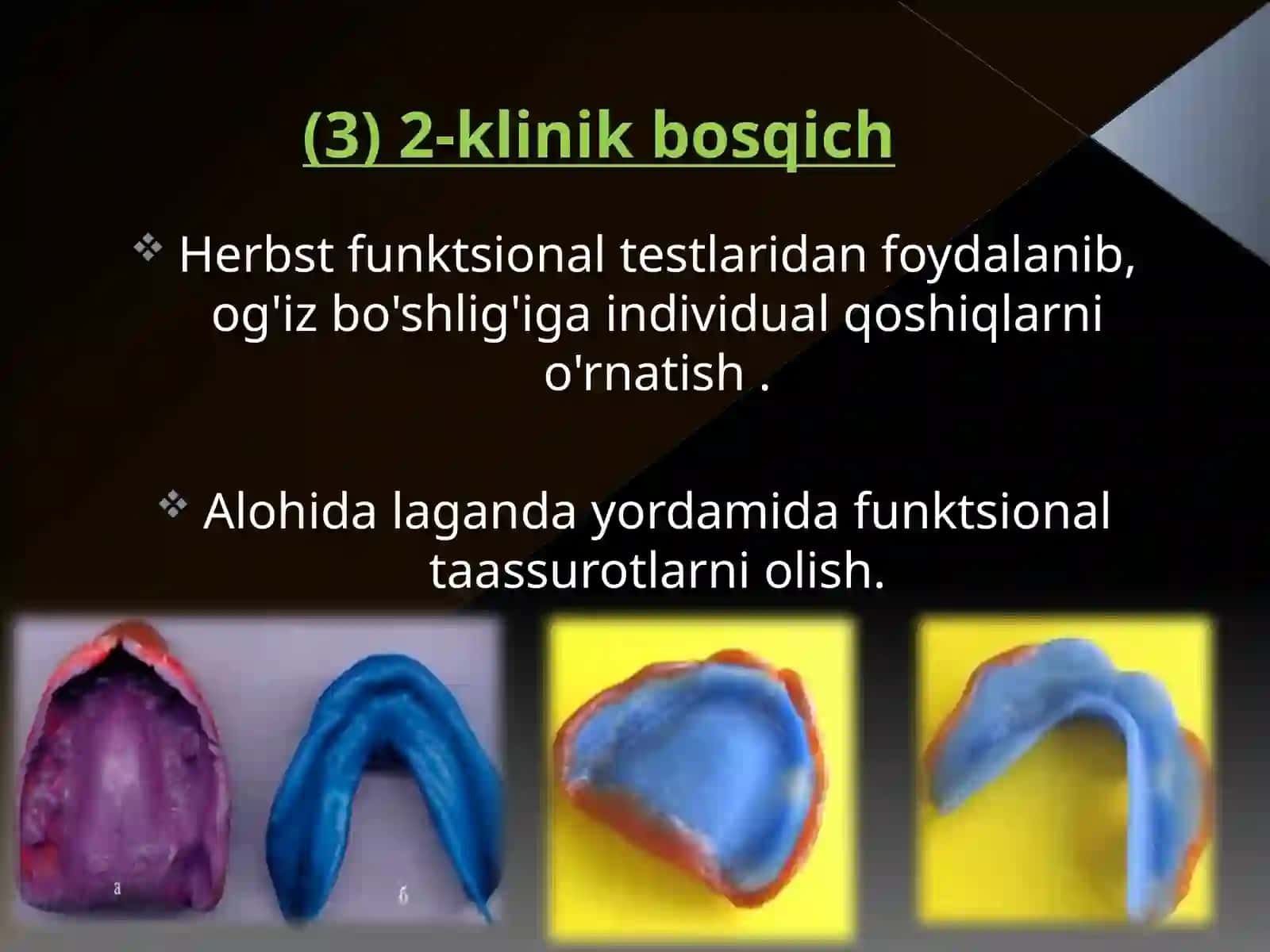 (3) 2-klinik bosqich

Herbst funktsional testlaridan foydalanib, og'iz bo'shlig'iga individual qoshiqlarni o'rnatish .

Alohida laganda yordamida funktsional taassurotlarni olish.

а

б